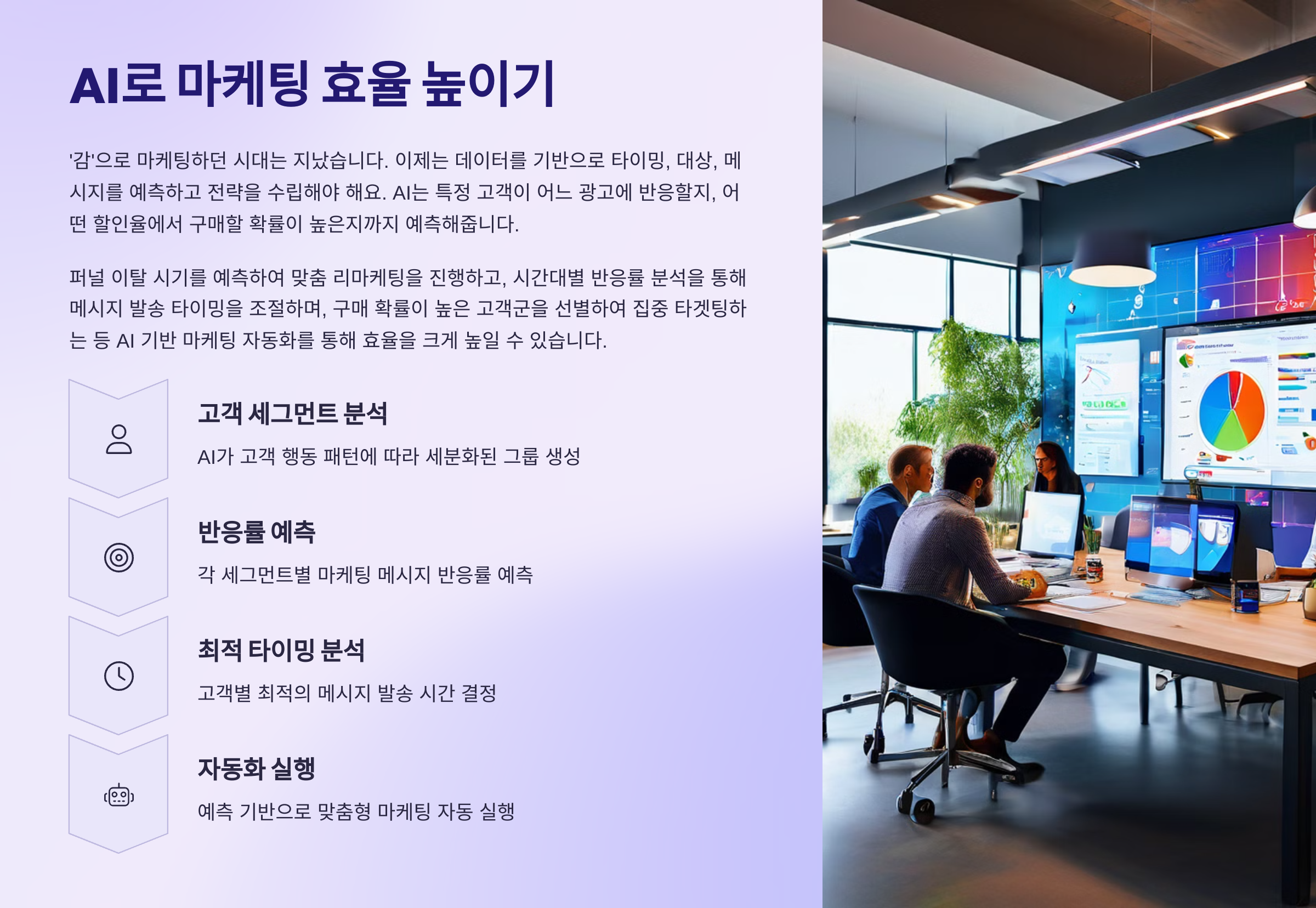 AI로 마케팅 효율 높이기

'감'으로 마케팅하던 시대는 지났습니다. 이제는 데이터를 기반으로 타이밍, 대상, 메시지를 예측하고 전략을 수립해야 해요. AI는 특정 고객이 어느 광고에 반응할지, 어떤 할인율에서 구매할 확률이 높은지까지 예측해줍니다.

퍼널 이탈 시기를 예측하여 맞춤 리마케팅을 진행하고, 시간대별 반응률 분석을 통해 메시지 발송 타이밍을 조절하며, 구매 확률이 높은 고객군을 선별하여 집중 타겟팅하는 등 AI 기반 마케팅 자동화를 통해 효율을 크게 높일 수 있습니다.

고객 세그먼트 분석

AI가 고객 행동 패턴에 따라 세분화된 그룹 생성

반응률 예측

각 세그먼트별 마케팅 메시지 반응률 예측

최적 타이밍 분석

고객별 최적의 메시지 발송 시간 결정

자동화 실행

예측 기반으로 맞춤형 마케팅 자동 실행